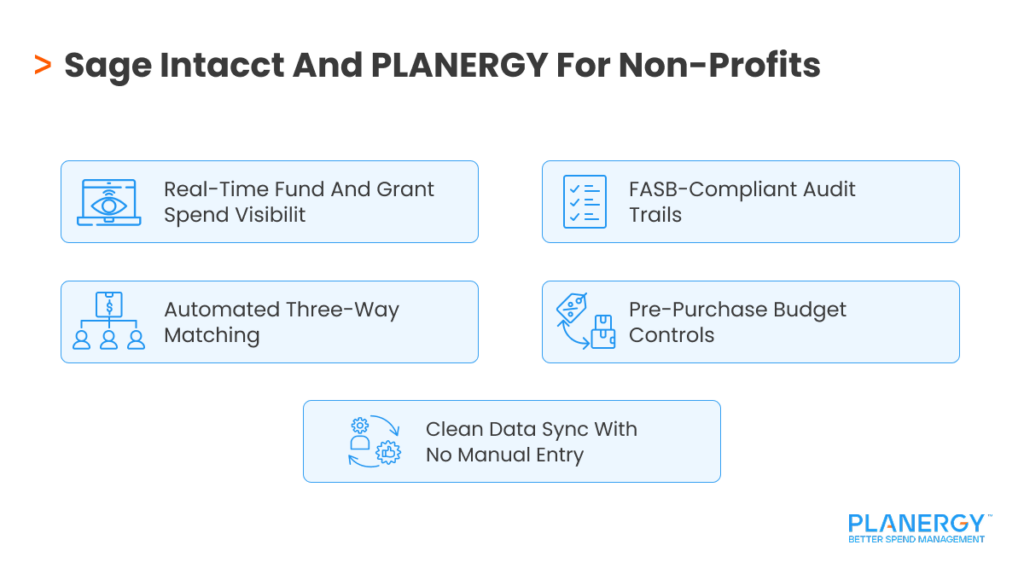 > Sage Intacct And PLANERGY For Non-Profits

Real-Time Fund And Grant Spend Visibilit

FASB-Compliant Audit Trails

Automated Three-Way Matching

Pre-Purchase Budget Controls

Clean Data Sync With No Manual Entry

PLANERGY™
BETTER SPEND MANAGEMENT